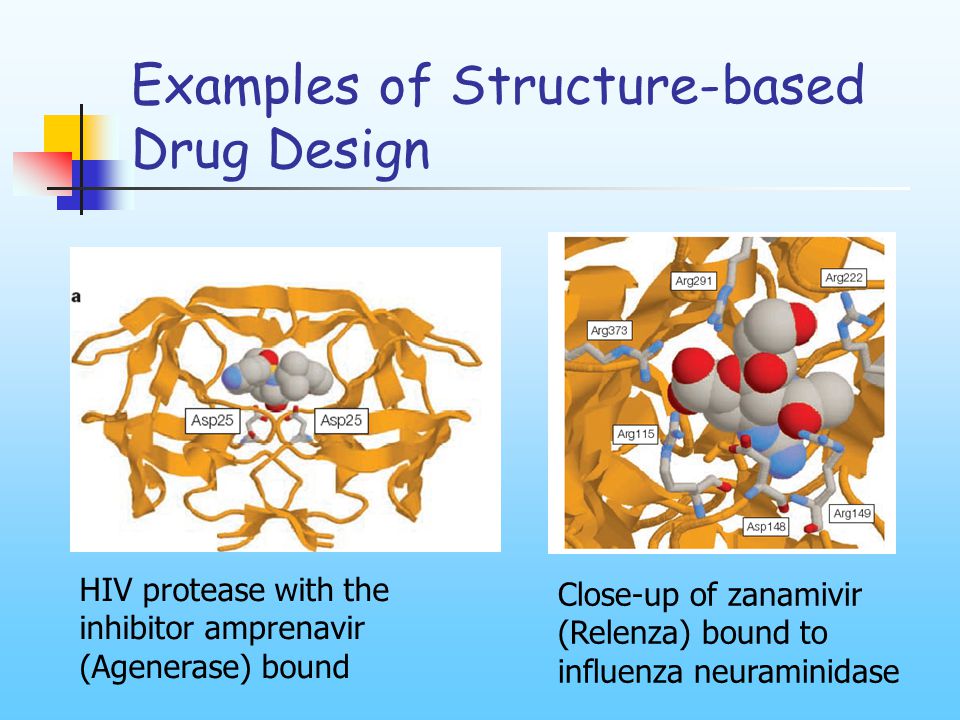 Examples of Structure-based Drug Design

a

Asp25

Asp25

HIV protease with the inhibitor amprenavir (Agenerase) bound

Arg291

Arg222

Arg373

Arg115

Asp148

Arg149

Close-up of zanamivir (Relenza) bound to influenza neuraminidase